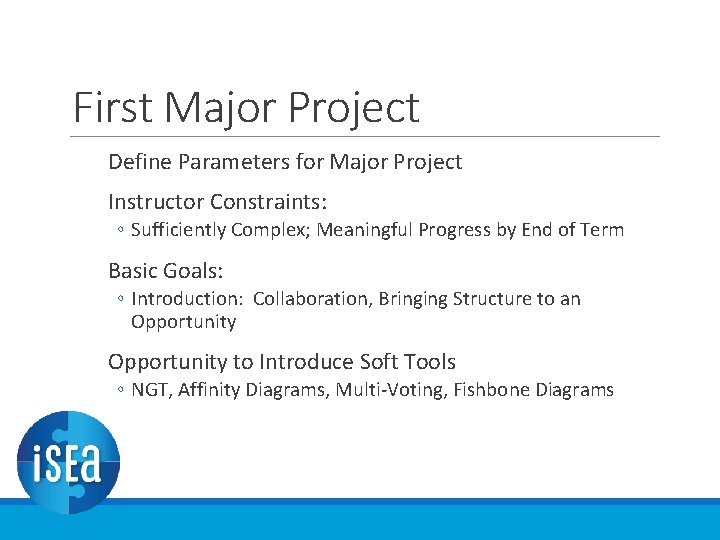 First Major Project

Define Parameters for Major Project

Instructor Constraints:
◦ Sufficiently Complex; Meaningful Progress by End of Term

Basic Goals:
◦ Introduction: Collaboration, Bringing Structure to an Opportunity

Opportunity to Introduce Soft Tools
◦ NGT, Affinity Diagrams, Multi-Voting, Fishbone Diagrams

iSEa